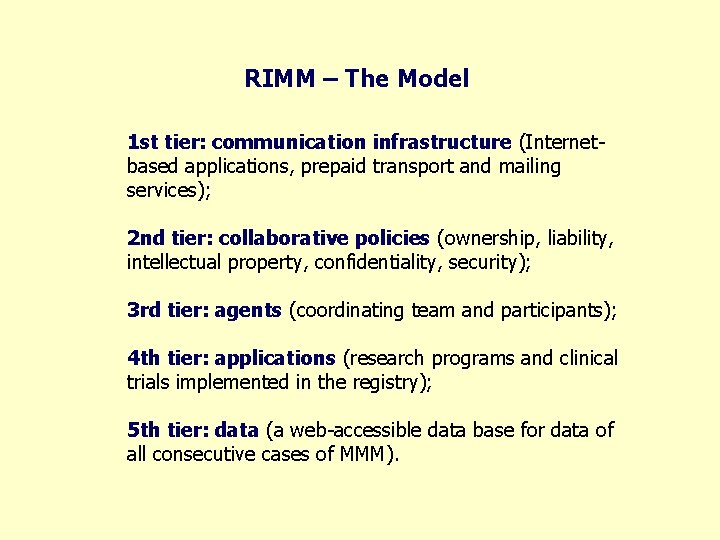 RIMM – The Model

1st tier: communication infrastructure (Internet-based applications, prepaid transport and mailing services);

2nd tier: collaborative policies (ownership, liability, intellectual property, confidentiality, security);

3rd tier: agents (coordinating team and participants);

4th tier: applications (research programs and clinical trials implemented in the registry);

5th tier: data (a web-accessible data base for data of all consecutive cases of MMM).